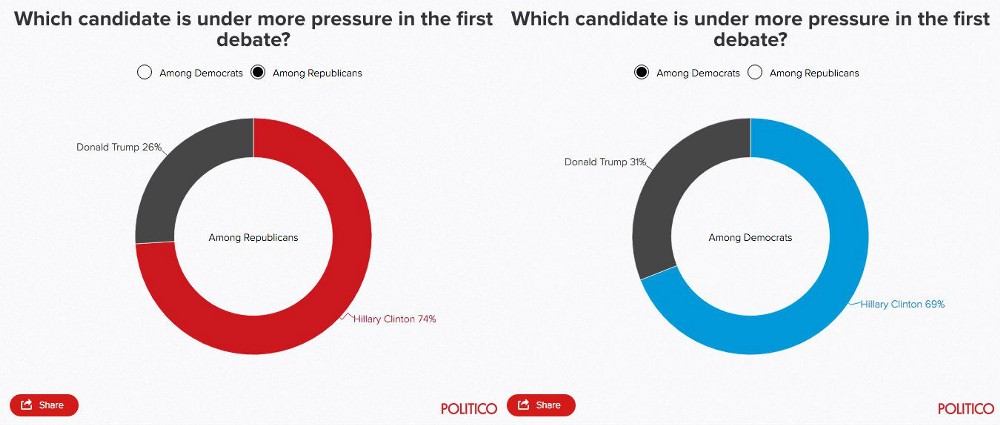 Which candidate is under more pressure in the first debate?

Among Democrats  Among Republicans

Donald Trump 26%

Among Republicans

Hillary Clinton 74%

Share

POLITICO

Which candidate is under more pressure in the first debate?

Among Democrats  Among Republicans

Donald Trump 31%

Among Democrats

Hillary Clinton 69%

Share

POLITICO